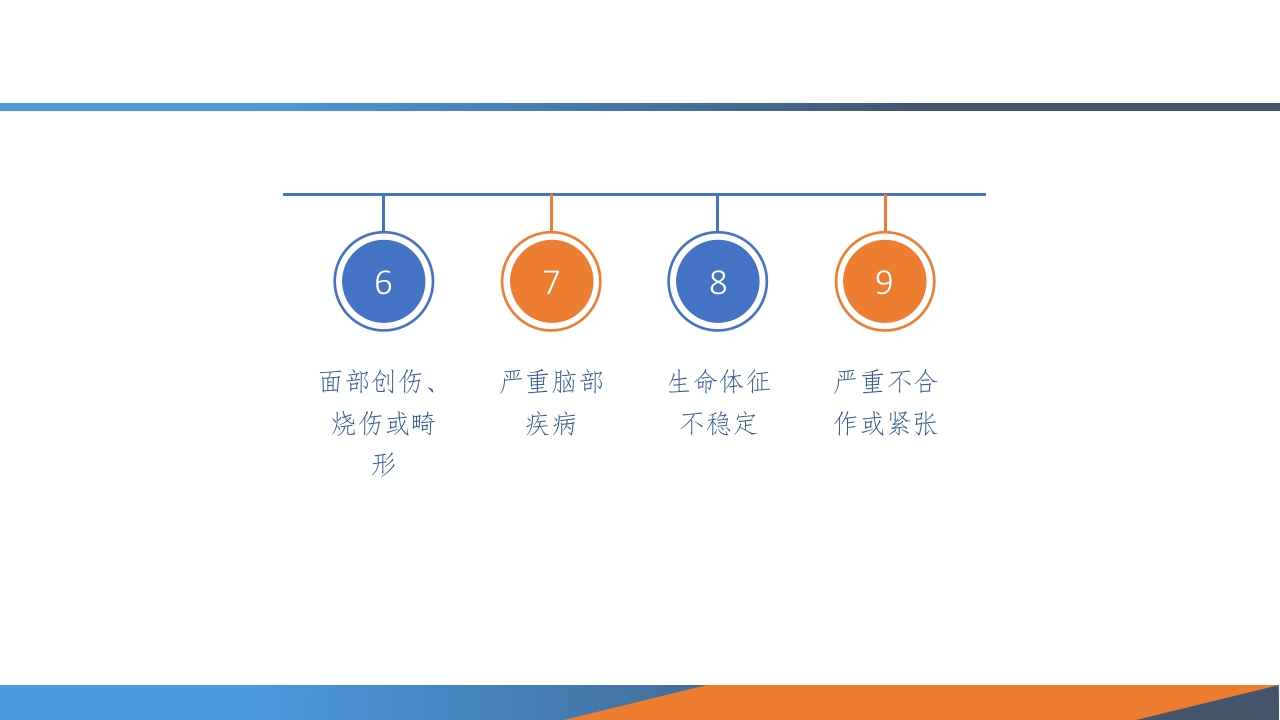 6

面部创伤、烧伤或畸形

7

严重脑部疾病

8

生命体征不稳定

9

严重不合作或紧张